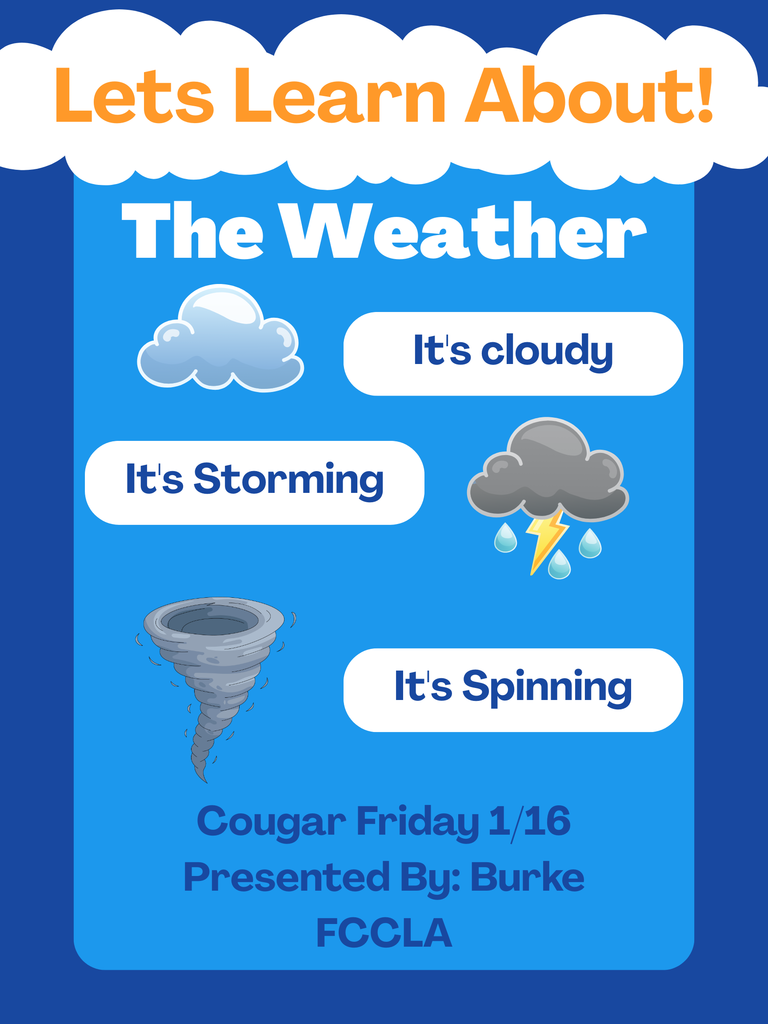 Lets Learn About!

The Weather

It's cloudy

It's Storming

It's Spinning

Cougar Friday 1/16
Presented By: Burke
FCCLA